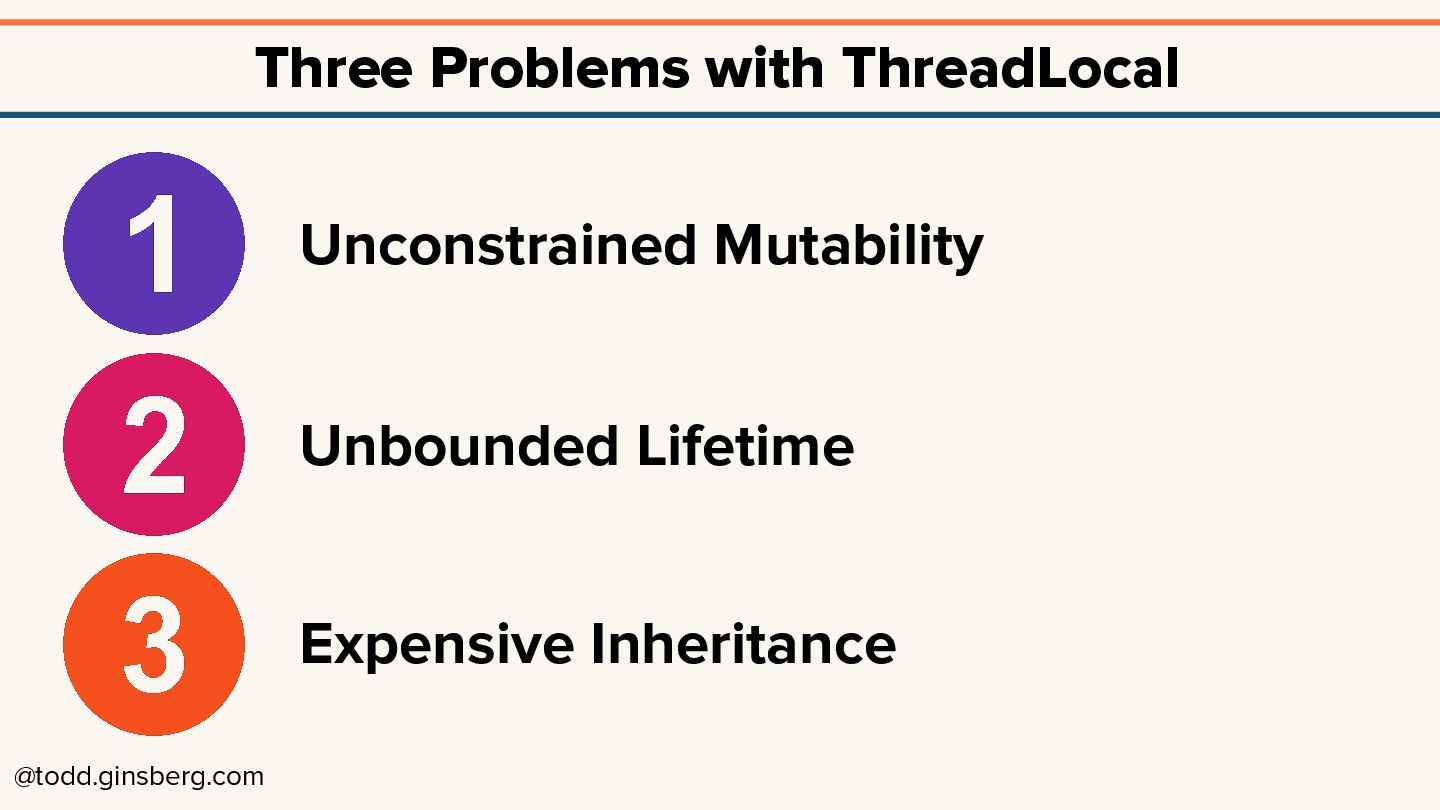 Three Problems with ThreadLocal

1 Unconstrained Mutability

2 Unbounded Lifetime

3 Expensive Inheritance

@todd.ginsberg.com